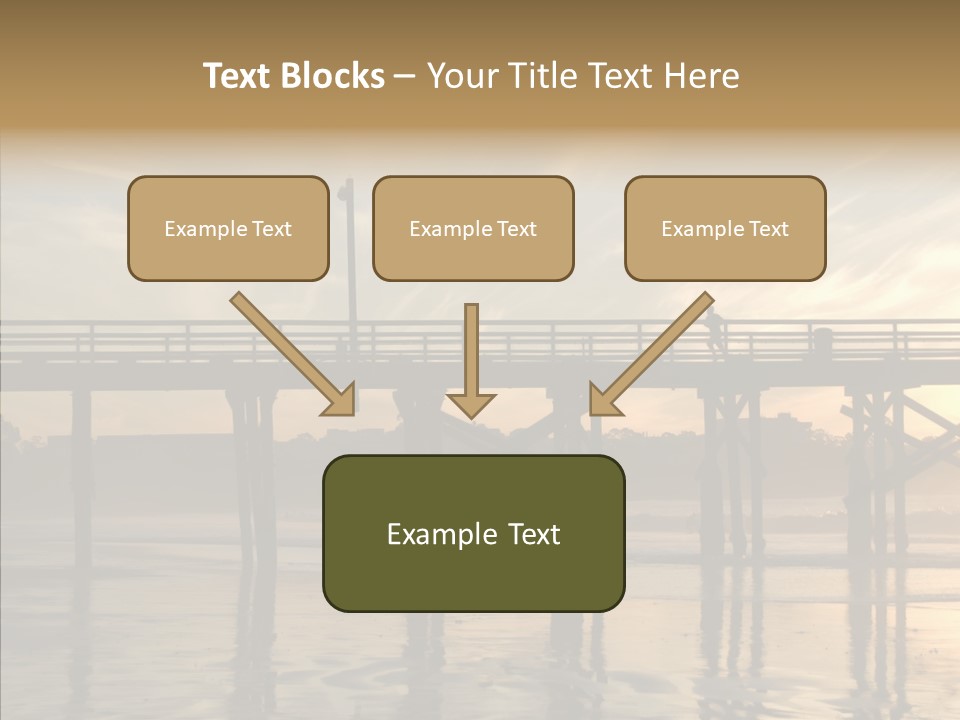 Text Blocks – Your Title Text Here

Example Text

Example Text

Example Text

Example Text